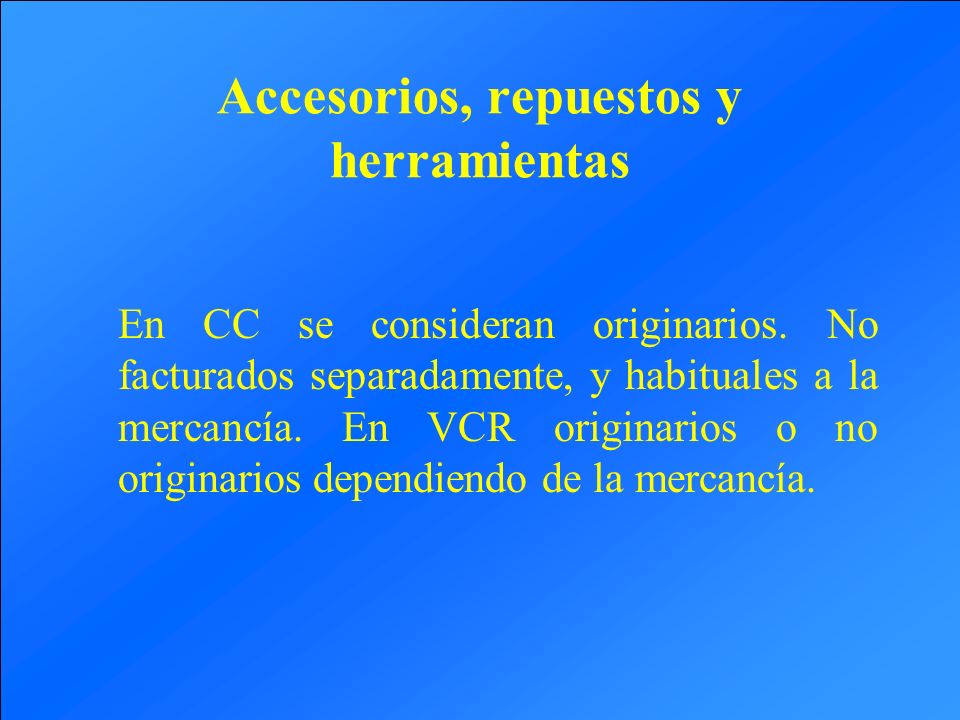 Accesorios, repuestos y herramientas

En CC se consideran originarios. No facturados separadamente, y habituales a la mercancía. En VCR originarios o no originarios dependiendo de la mercancía.